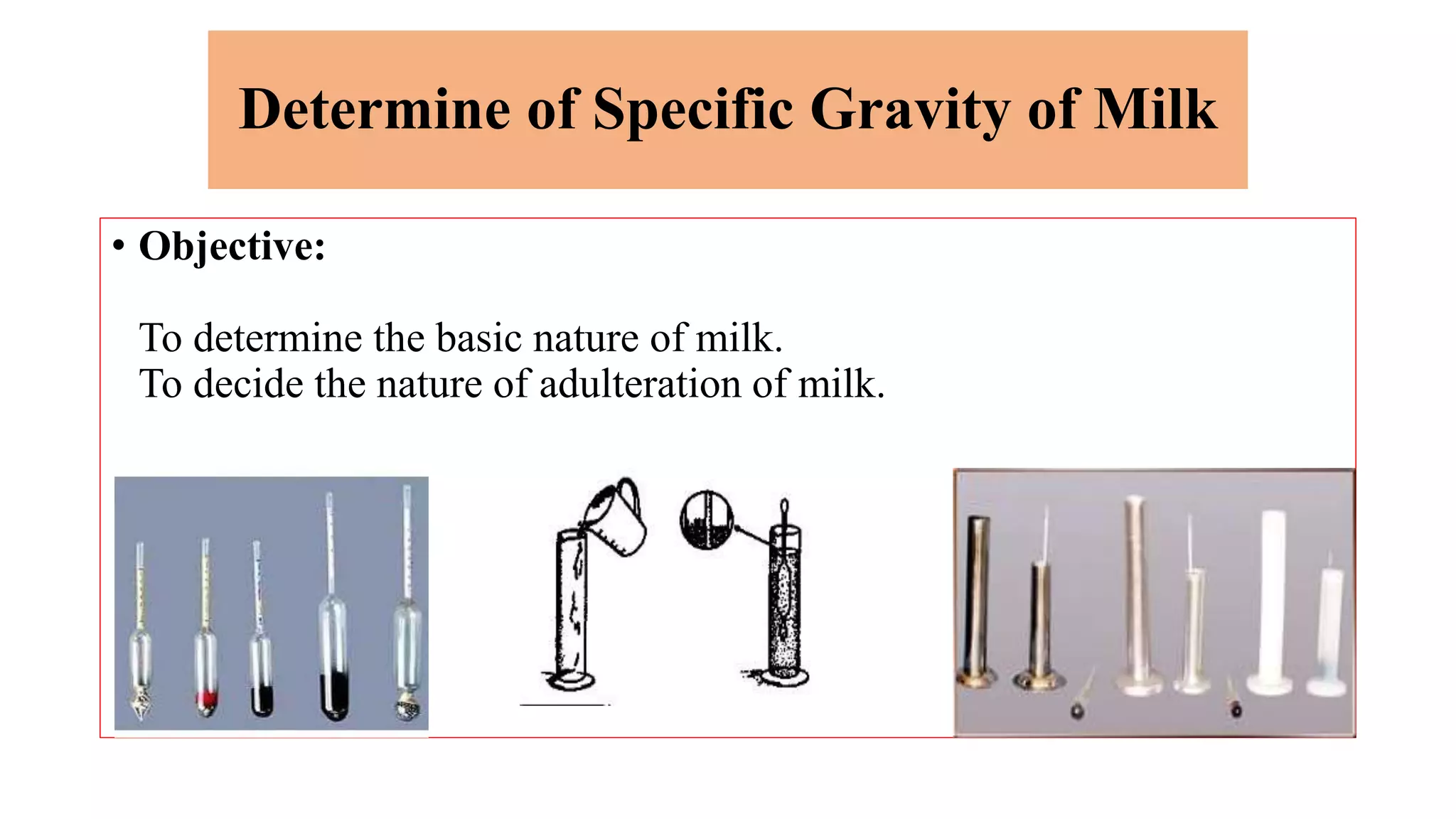 Determine of Specific Gravity of Milk

• Objective:

To determine the basic nature of milk.
To decide the nature of adulteration of milk.